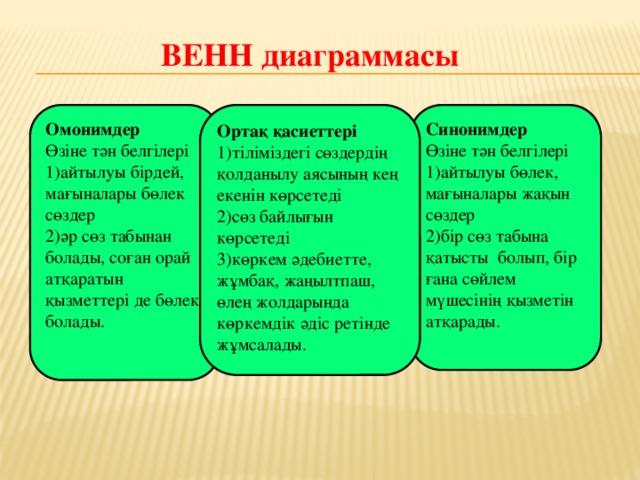 ВЕНН диаграммасы

Омонимдер
Өзіне тән белгілері
1)айтылуы бірдей, мағыналары бөлек сөздер
2)әр сөз табынан болады, соған орай атқаратын қызметтері де бөлек болады.

Ортақ қасиеттері
1)тіліміздегі сөздердің қолданылу аясының кең екенін көрсетеді
2)сөз байлығын көрсетеді
3)көркем әдебиетте, жұмбақ, жаңылтпаш, өлең жолдарында көркемдік әдіс ретінде жұмсалады.

Синонимдер
Өзіне тән белгілері
1)айтылуы бөлек, мағыналары жақын сөздер
2)бір сөз табына қатысты болып, бір ғана сөйлем мүшесінің қызметін атқарады.